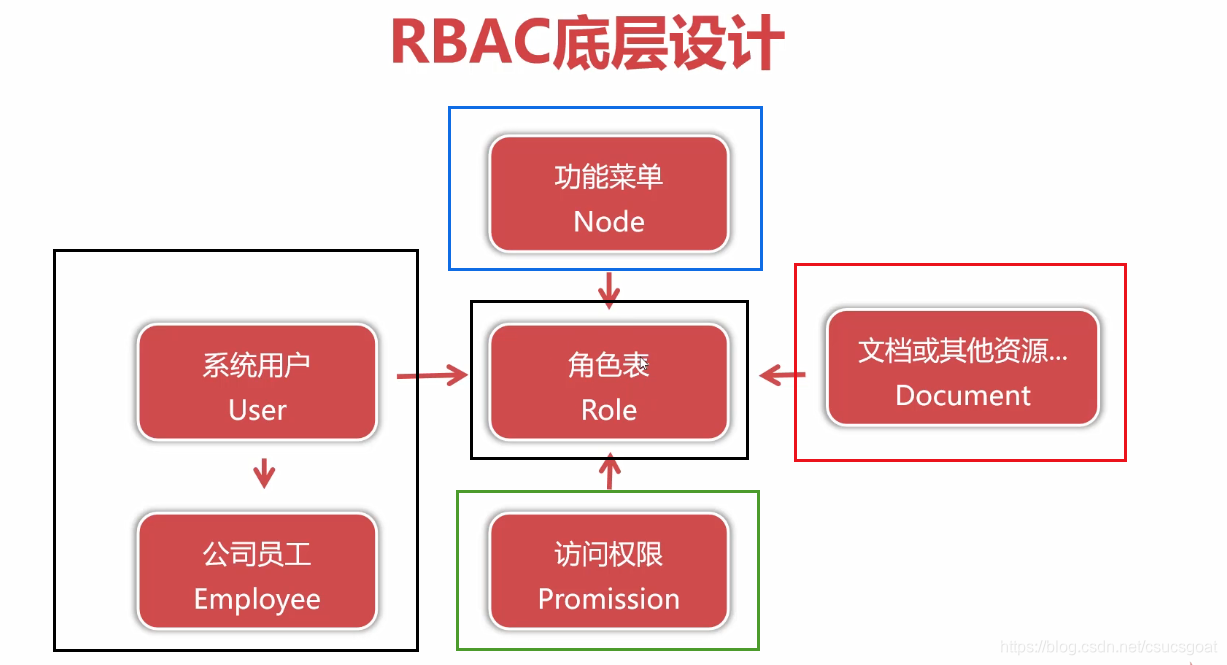 RBAC底层设计

功能菜单
Node

系统用户
User

角色表
Role

文档或其他资源...
Document

公司员工
Employee

访问权限
Promission

https://blog.csdn.net/csucsgoat